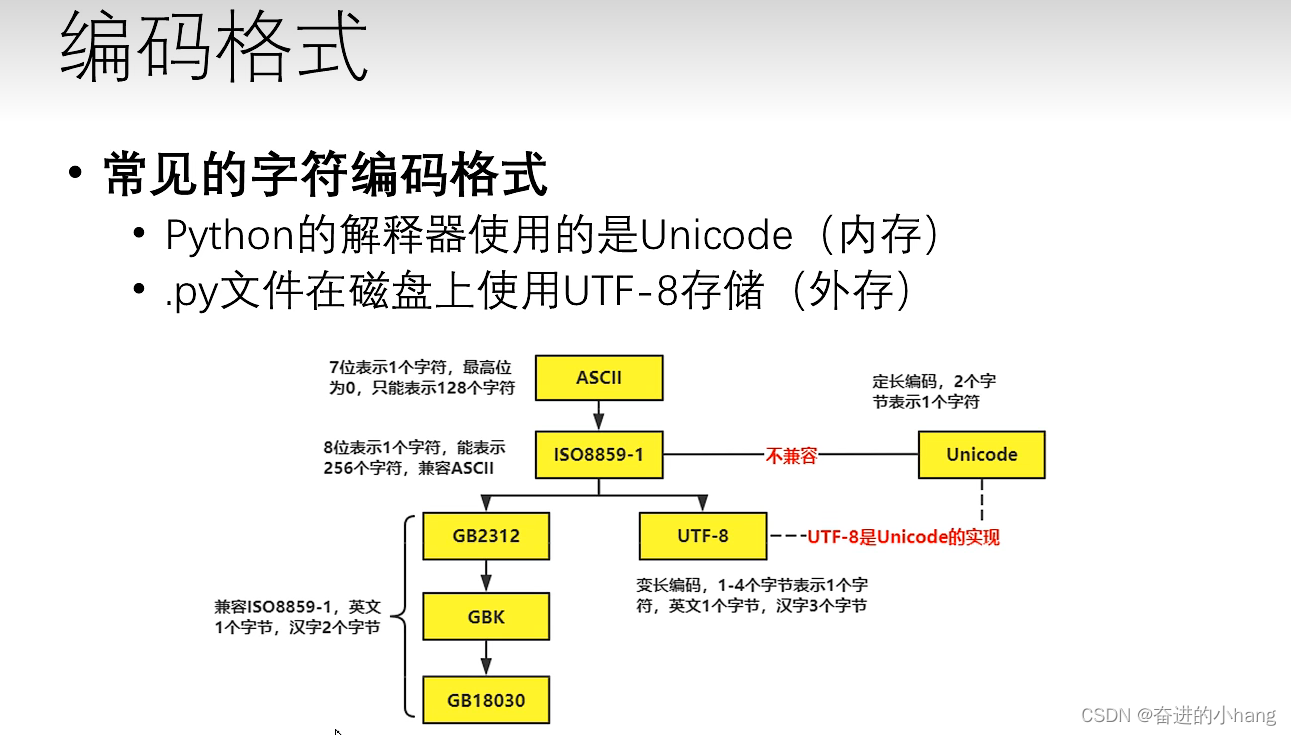 编码格式

• 常见的字符编码格式
  • Python的解释器使用的是Unicode（内存）
  • .py文件在磁盘上使用UTF-8存储（外存）

7位表示1个字符，最高位为0，只能表示128个字符

ASCII

定长编码，2个字节表示1个字符

8位表示1个字符，能表示256个字符，兼容ASCII

ISO8859-1

不兼容

Unicode

GB2312

UTF-8

UTF-8是Unicode的实现

变长编码，1-4个字节表示1个字符，英文1个字节，汉字3个字节

兼容ISO8859-1，英文1个字节，汉字2个字节

GBK

GB18030

CSDN @奋进的小hang